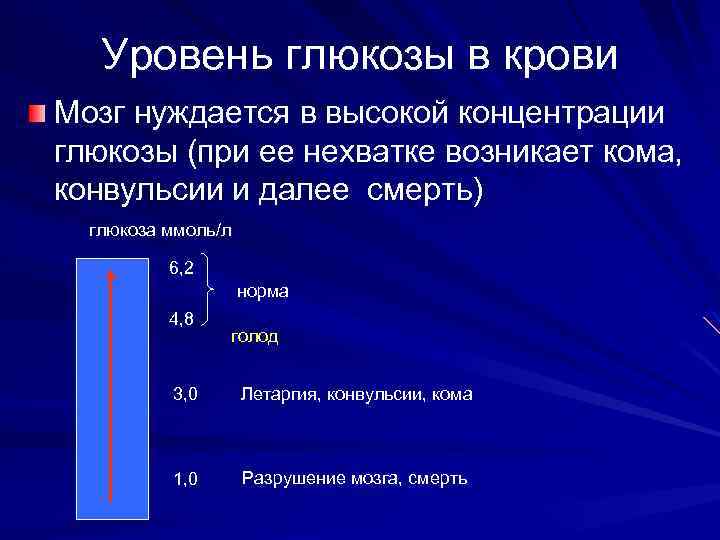 Уровень глюкозы в крови

Мозг нуждается в высокой концентрации глюкозы (при ее нехватке возникает кома, конвульсии и далее смерть)

глюкоза ммоль/л

6,2
норма
4,8
голод

3,0 Летаргия, конвульсии, кома

1,0 Разрушение мозга, смерть